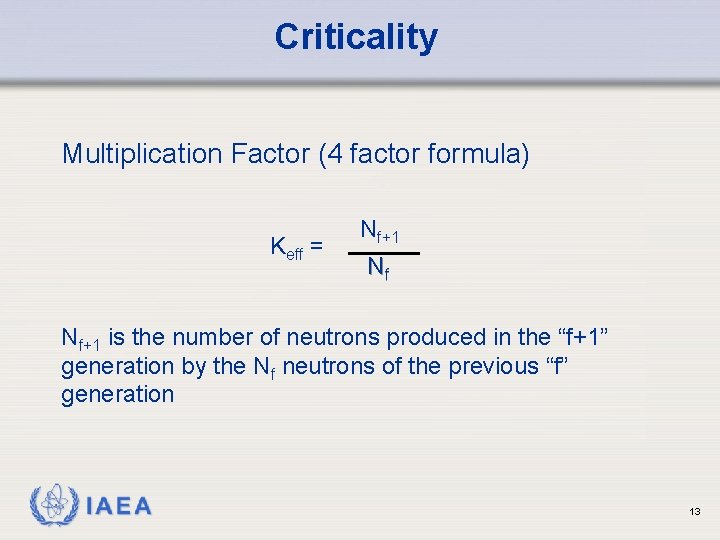 Criticality

Multiplication Factor (4 factor formula)

$K_{eff} = \frac{N_{f+1}}{N_f}$

$N_{f+1}$ is the number of neutrons produced in the “f+1” generation by the $N_f$ neutrons of the previous “f” generation

IAEA

13